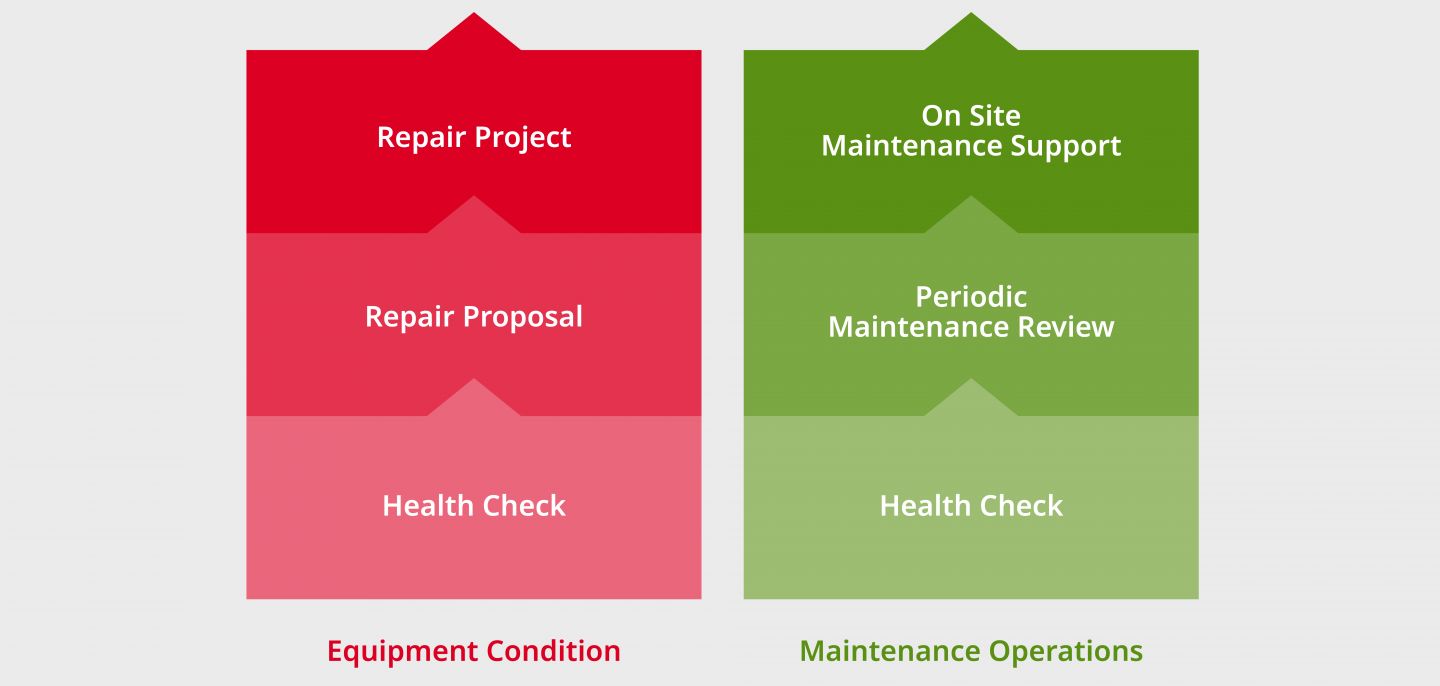 Repair Project

Repair Proposal

Health Check

Equipment Condition

On Site
Maintenance Support

Periodic
Maintenance Review

Health Check

Maintenance Operations